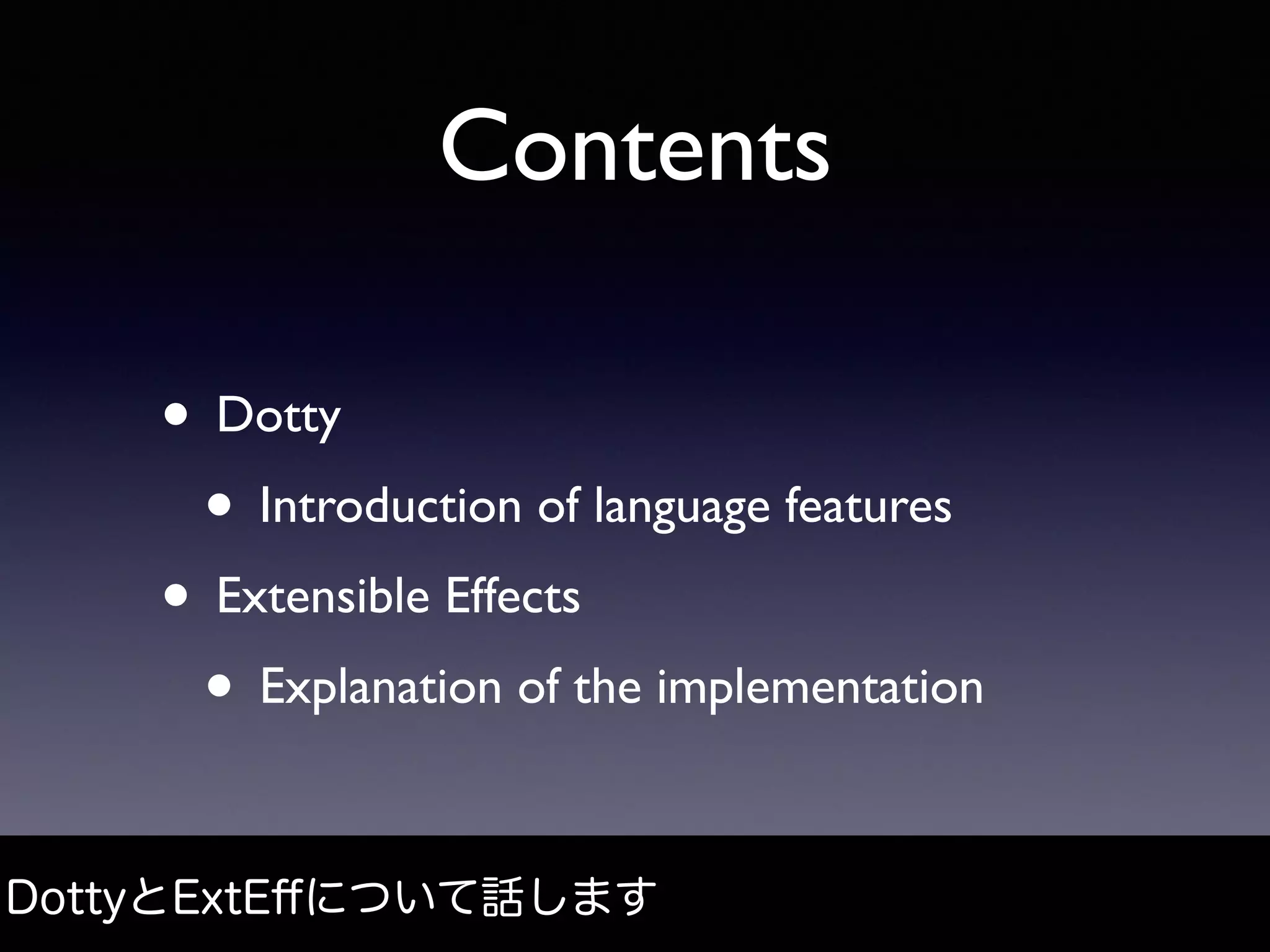 Contents

• Dotty

• Introduction of language features

• Extensible Effects

• Explanation of the implementation

DottyとExtEffについて話します